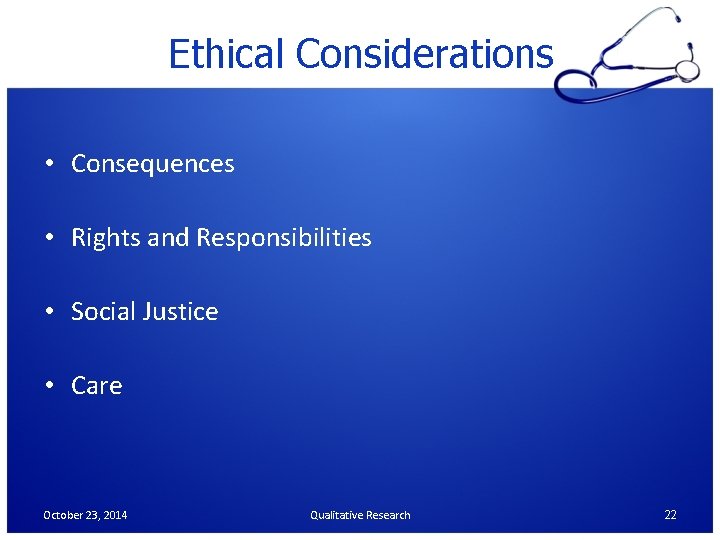 Ethical Considerations

• Consequences

• Rights and Responsibilities

• Social Justice

• Care

October 23, 2014 Qualitative Research 22